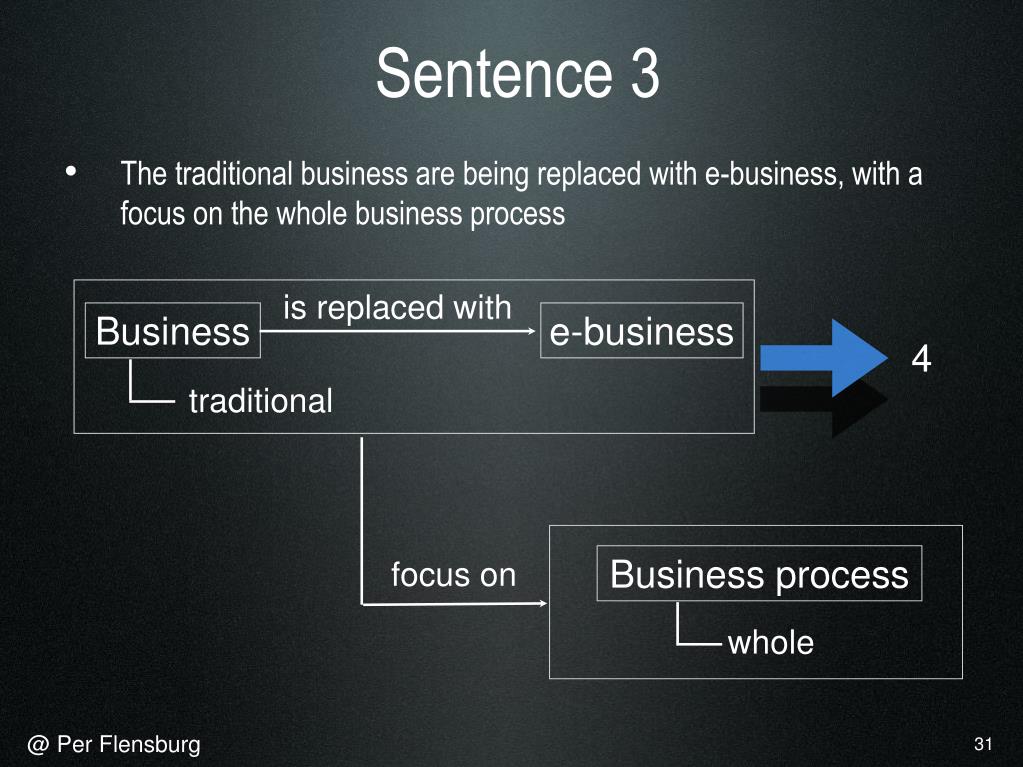 Sentence 3

• The traditional business are being replaced with e-business, with a focus on the whole business process

Business
is replaced with
e-business
traditional
4
focus on
Business process
whole

@ Per Flensburg

31